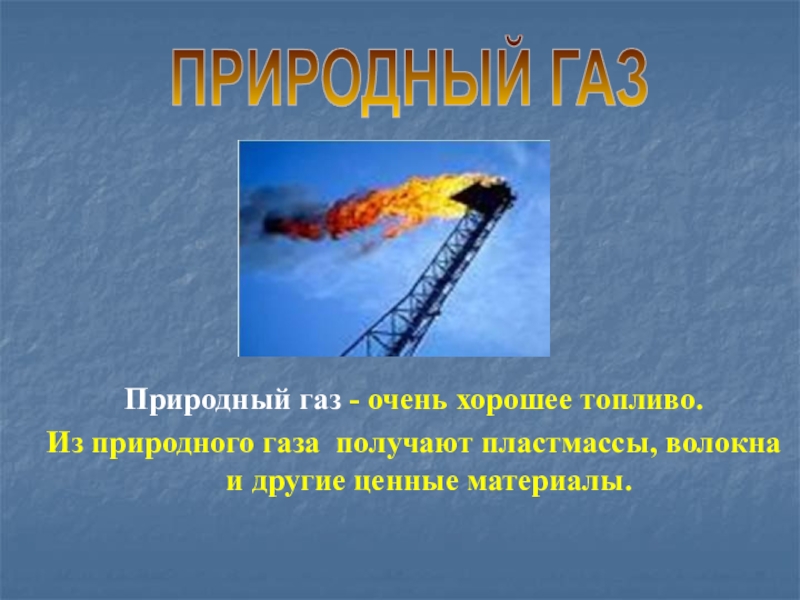 ПРИРОДНЫЙ ГАЗ

Природный газ - очень хорошее топливо.

Из природного газа получают пластмассы, волокна и другие ценные материалы.